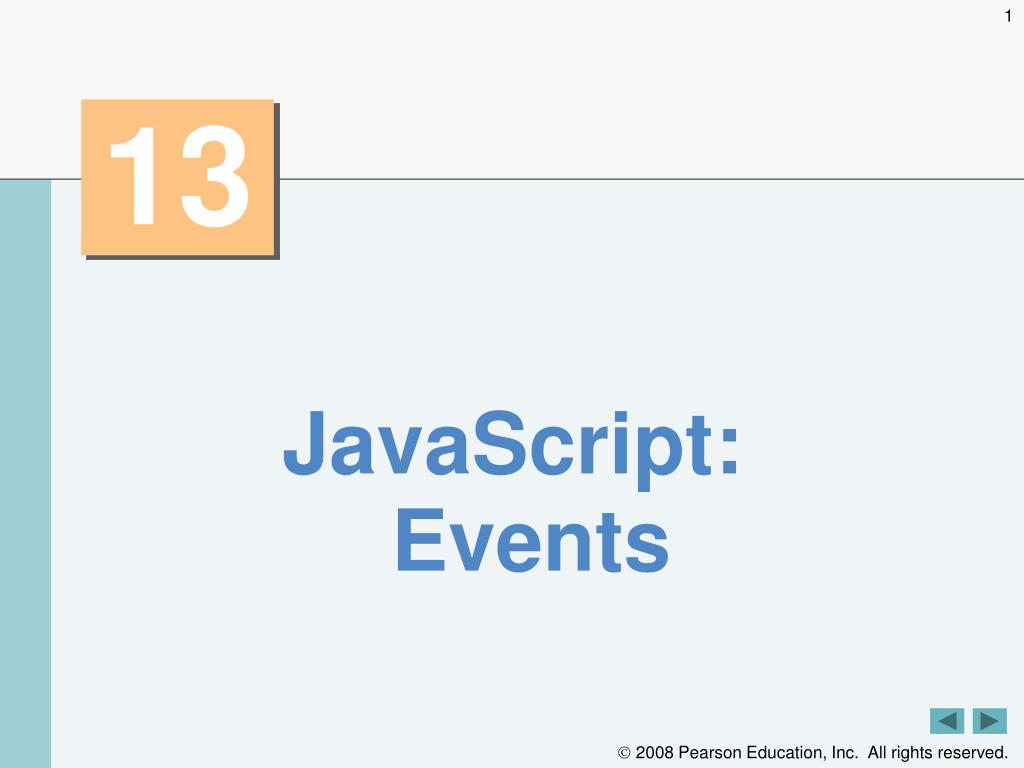 1

13

JavaScript: Events

© 2008 Pearson Education, Inc. All rights reserved.